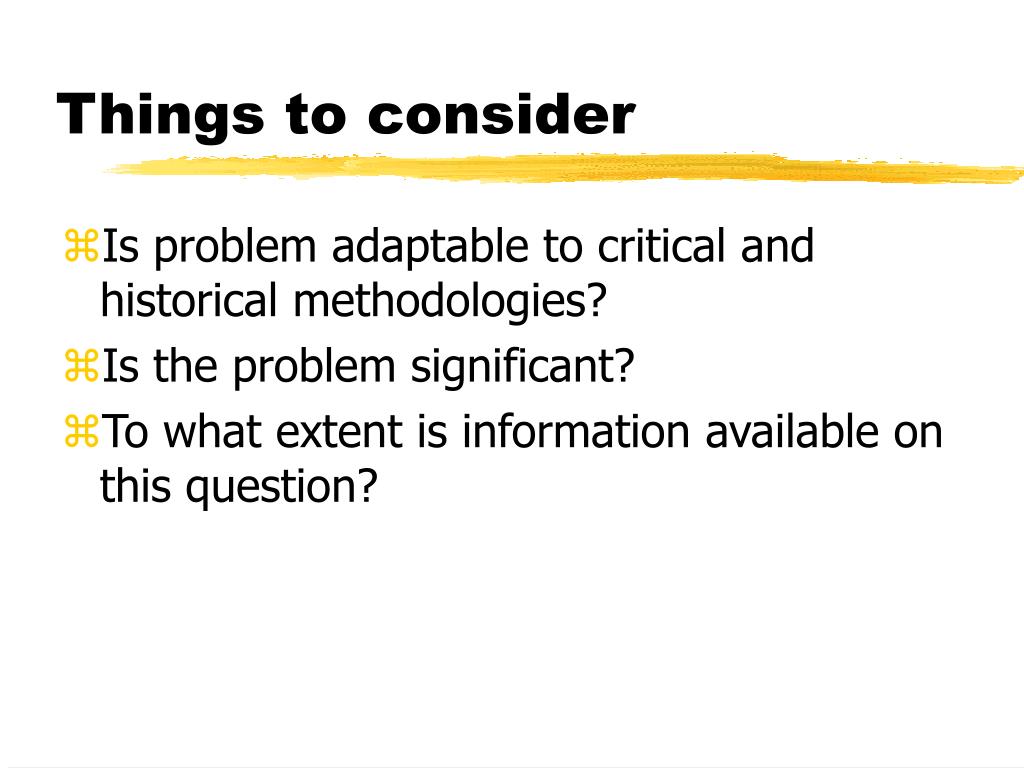 Things to consider

⌘Is problem adaptable to critical and historical methodologies?
⌘Is the problem significant?
⌘To what extent is information available on this question?